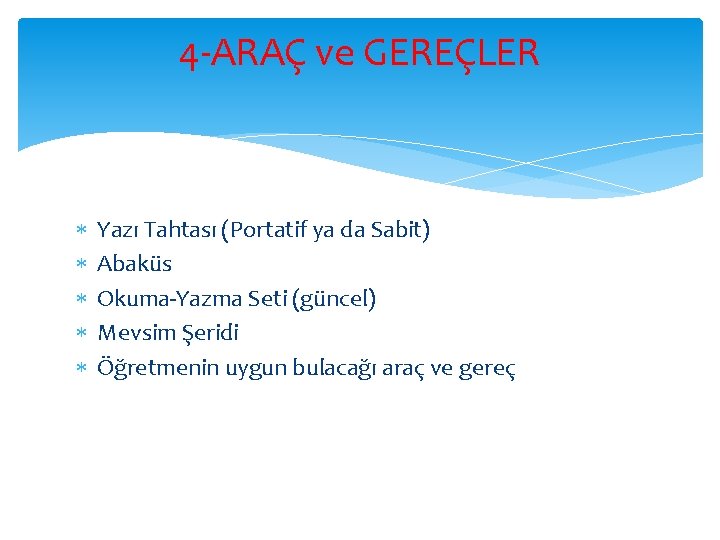 4-ARAÇ ve GEREÇLER

* Yazı Tahtası (Portatif ya da Sabit)
* Abaküs
* Okuma-Yazma Seti (güncel)
* Mevsim Şeridi
* Öğretmenin uygun bulacağı araç ve gereç